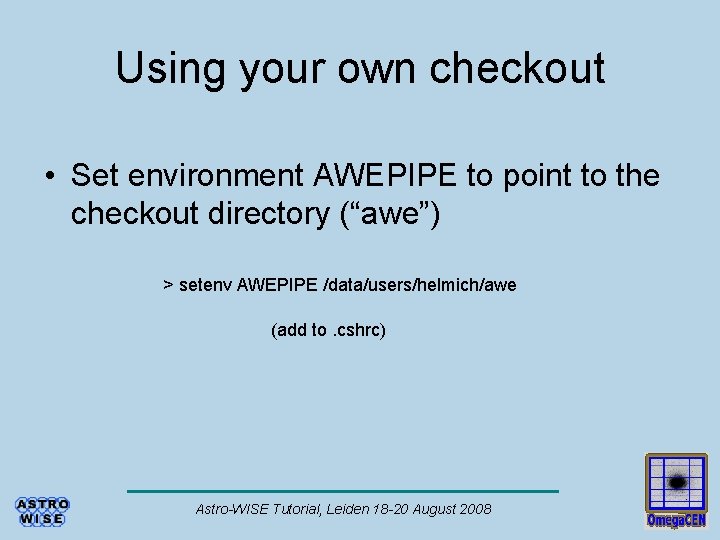 Using your own checkout

• Set environment AWEPIPE to point to the checkout directory (“awe”)

> setenv AWEPIPE /data/users/helmich/awe

(add to .cshrc)

ASTRO WISE

Astro-WISE Tutorial, Leiden 18-20 August 2008

OmegaCEN